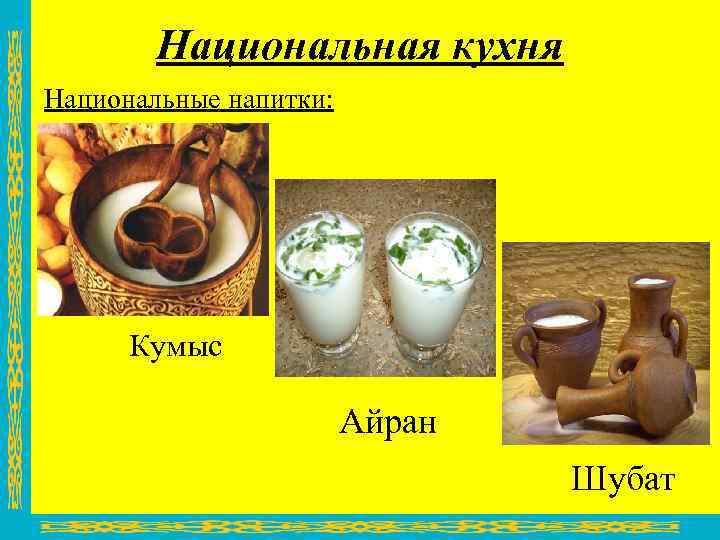 Национальная кухня

Национальные напитки:

Кумыс

Айран

Шубат